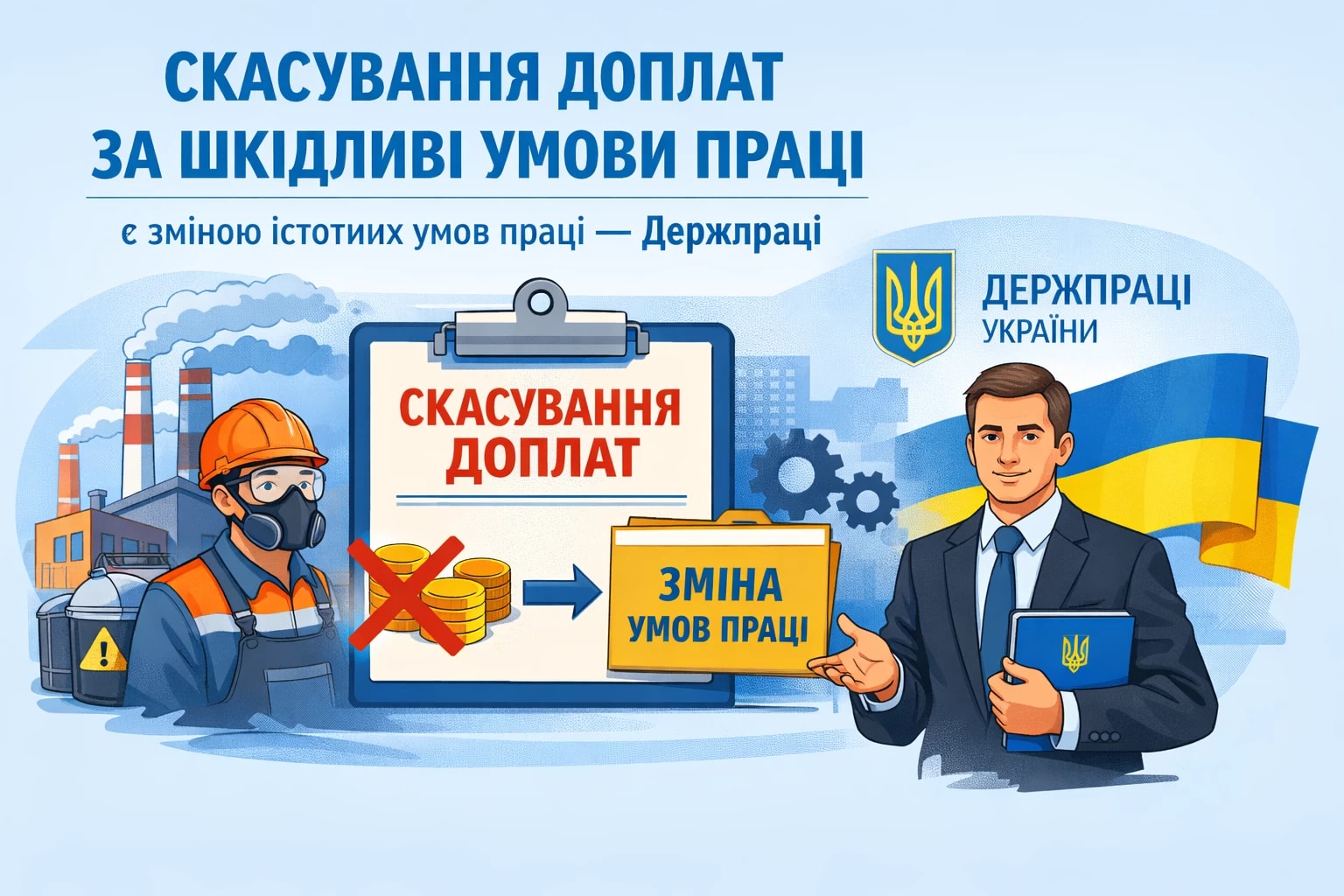 СКАСУВАННЯ ДОПЛАТ ЗА ШКІДЛИВІ УМОВИ ПРАЦІ

є зміною істотиих умов праці — Держлраці

ДЕРЖПРАЦІ УКРАЇНИ

СКАСУВАННЯ ДОПЛАТ

ЗМІНА УМОВ ПРАЦІ